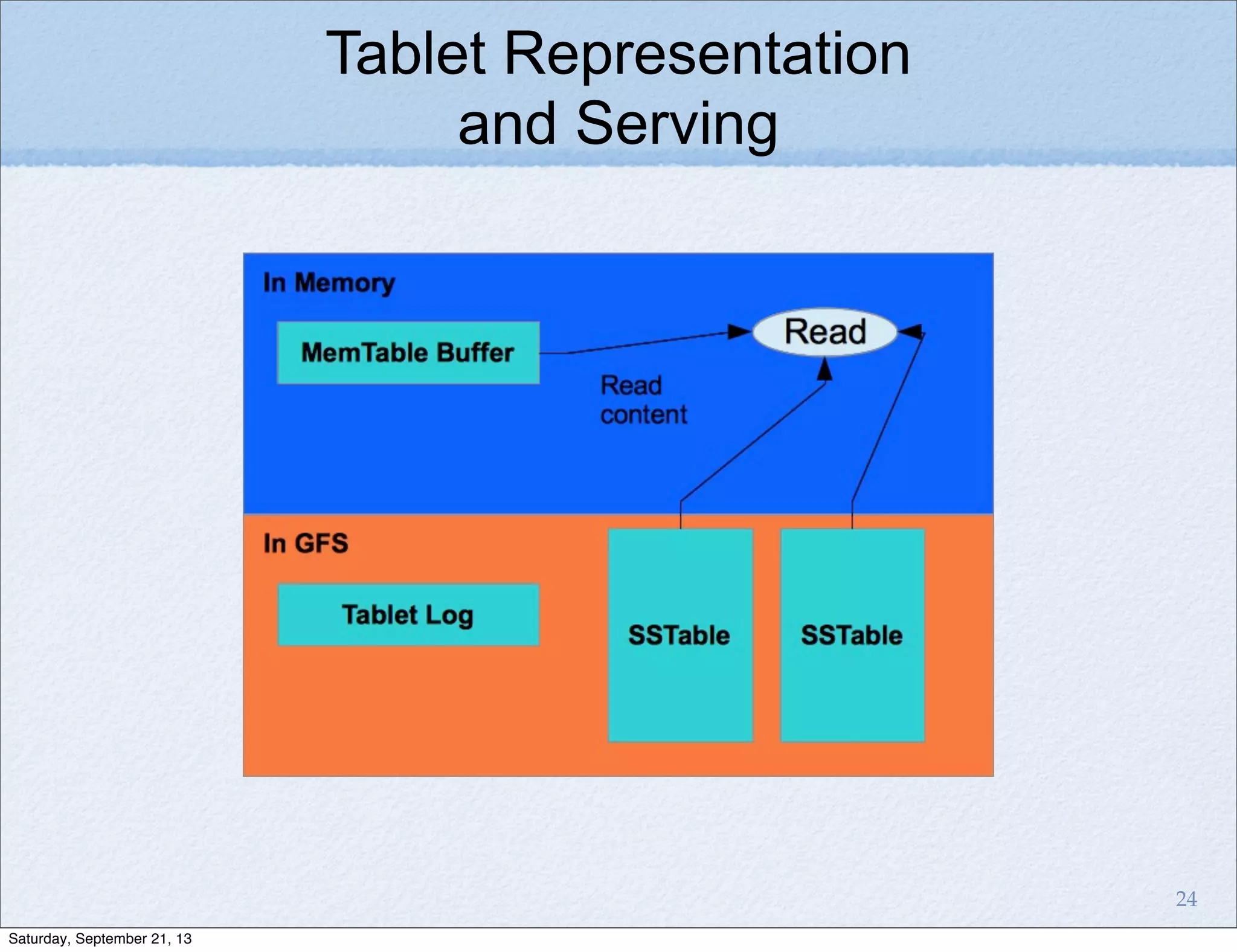 Tablet Representation and Serving

In Memory

MemTable Buffer

Read

Read content

In GFS

Tablet Log

SSTable

SSTable

24

Saturday, September 21, 13